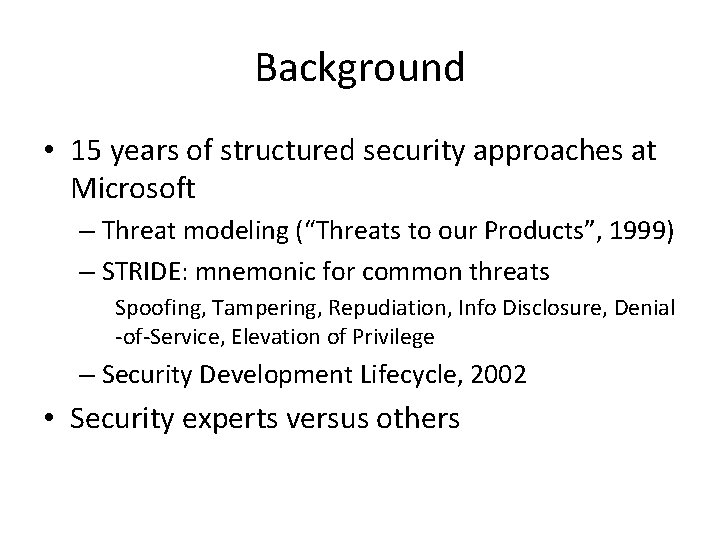 Background

• 15 years of structured security approaches at Microsoft

– Threat modeling (“Threats to our Products”, 1999)

– STRIDE: mnemonic for common threats

Spoofing, Tampering, Repudiation, Info Disclosure, Denial -of-Service, Elevation of Privilege

– Security Development Lifecycle, 2002

• Security experts versus others